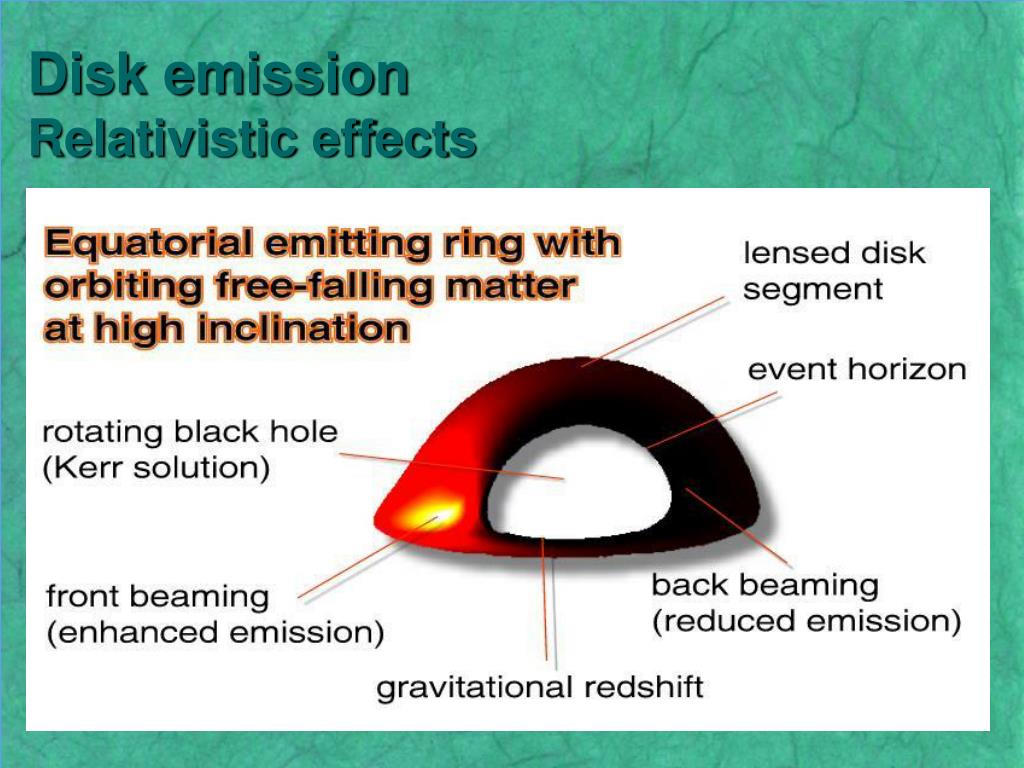 Disk emission
Relativistic effects

Equatorial emitting ring with orbiting free-falling matter at high inclination

lensed disk segment

event horizon

rotating black hole (Kerr solution)

front beaming (enhanced emission)

back beaming (reduced emission)

gravitational redshift